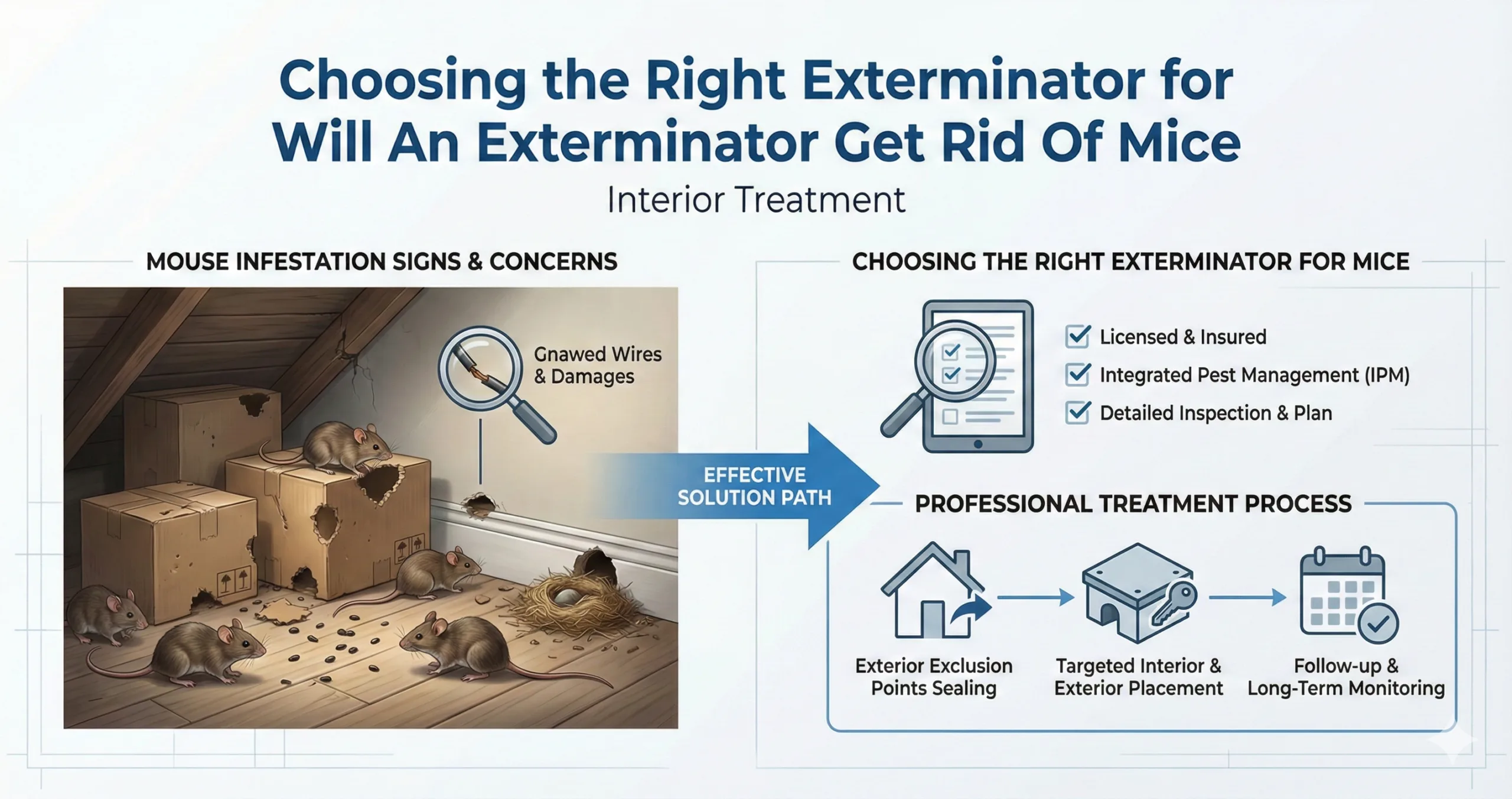 Choosing the Right Exterminator for Will An Exterminator Get Rid Of Mice

Interior Treatment

MOUSE INFESTATION SIGNS & CONCERNS

Gnawed Wires & Damages

EFFECTIVE SOLUTION PATH

CHOOSING THE RIGHT EXTERMINATOR FOR MICE

Licensed & Insured

Integrated Pest Management (IPM)

Detailed Inspection & Plan

PROFESSIONAL TREATMENT PROCESS

Exterior Exclusion Points Sealing

Targeted Interior & Exterior Placement

Follow-up & Long-Term Monitoring